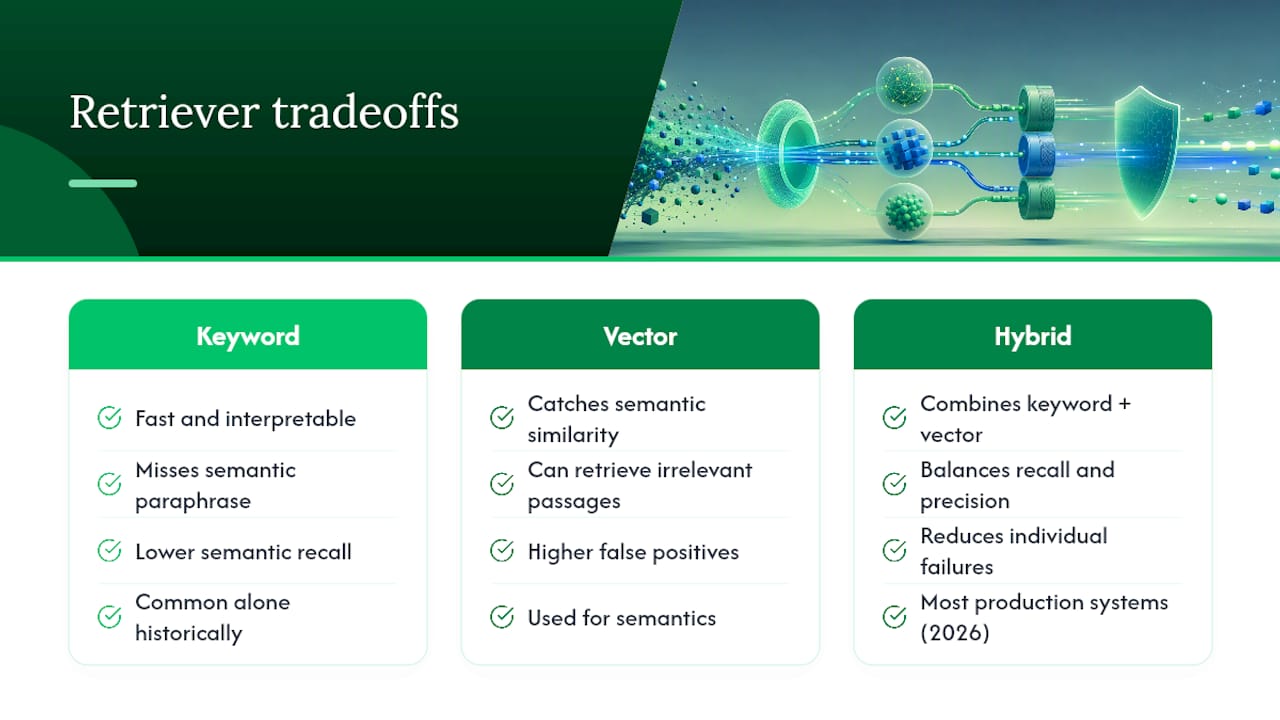 Retriever tradeoffs

Keyword

Fast and interpretable

Misses semantic paraphrase

Lower semantic recall

Common alone historically

Vector

Catches semantic similarity

Can retrieve irrelevant passages

Higher false positives

Used for semantics

Hybrid

Combines keyword + vector

Balances recall and precision

Reduces individual failures

Most production systems (2026)